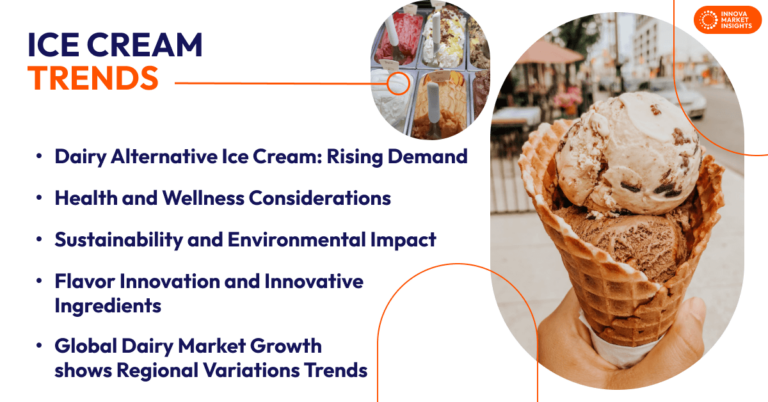 INNOVA MARKET INSIGHTS

ICE CREAM
TRENDS

• Dairy Alternative Ice Cream: Rising Demand

• Health and Wellness Considerations

• Sustainability and Environmental Impact

• Flavor Innovation and Innovative Ingredients

• Global Dairy Market Growth shows Regional Variations Trends